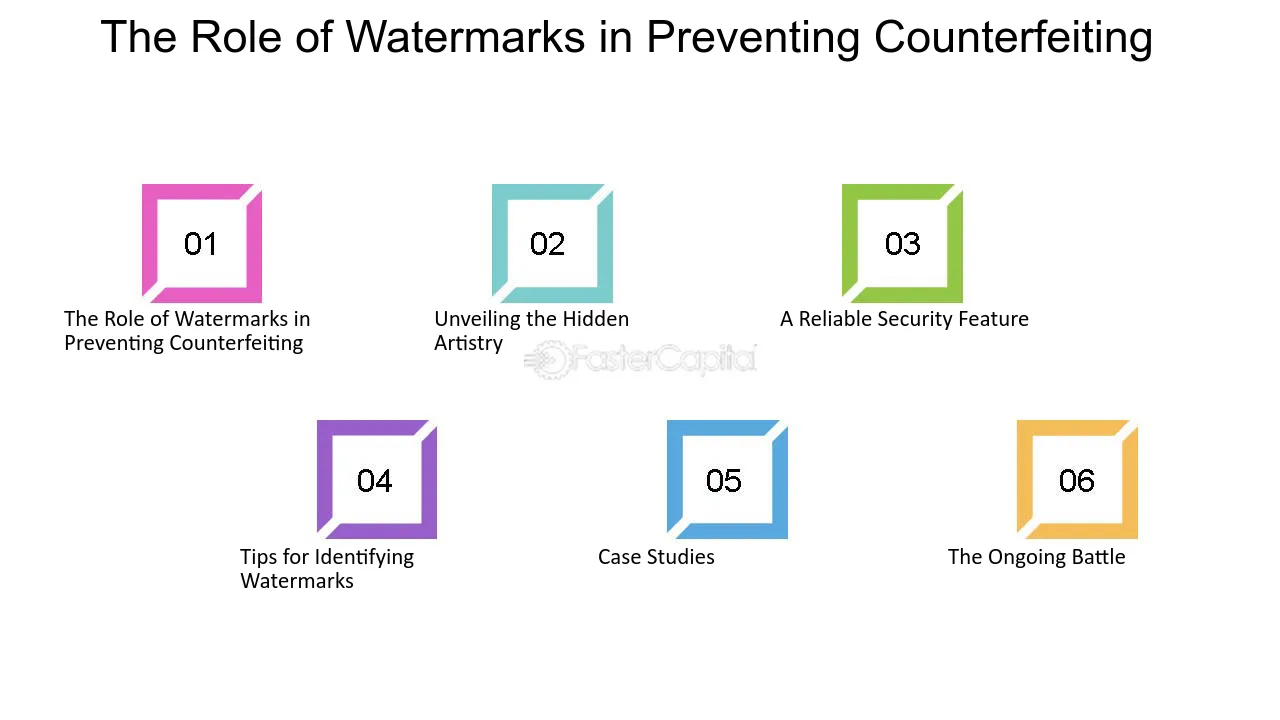 The Role of Watermarks in Preventing Counterfeiting

01

The Role of Watermarks in Preventing Counterfeiting

02

Unveiling the Hidden Artistry

03

A Reliable Security Feature

04

Tips for Identifying Watermarks

05

Case Studies

06

The Ongoing Battle

FasterCapital